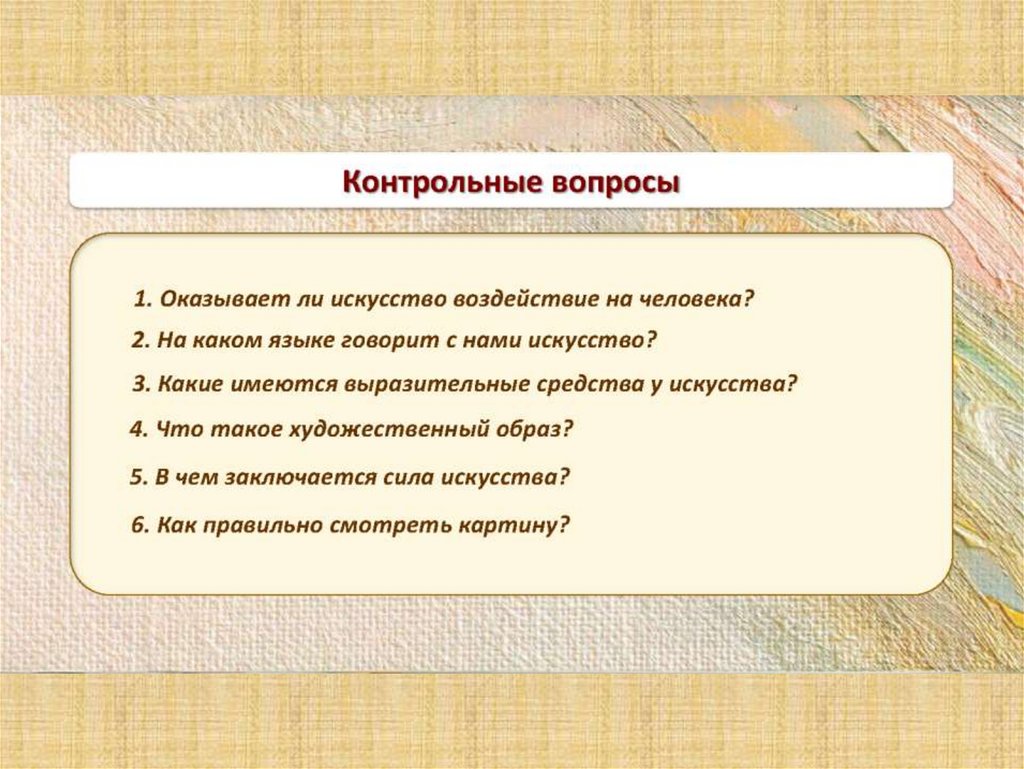 Контрольные вопросы

1. Оказывает ли искусство воздействие на человека?

2. На каком языке говорит с нами искусство?

3. Какие имеются выразительные средства у искусства?

4. Что такое художественный образ?

5. В чем заключается сила искусства?

6. Как правильно смотреть картину?